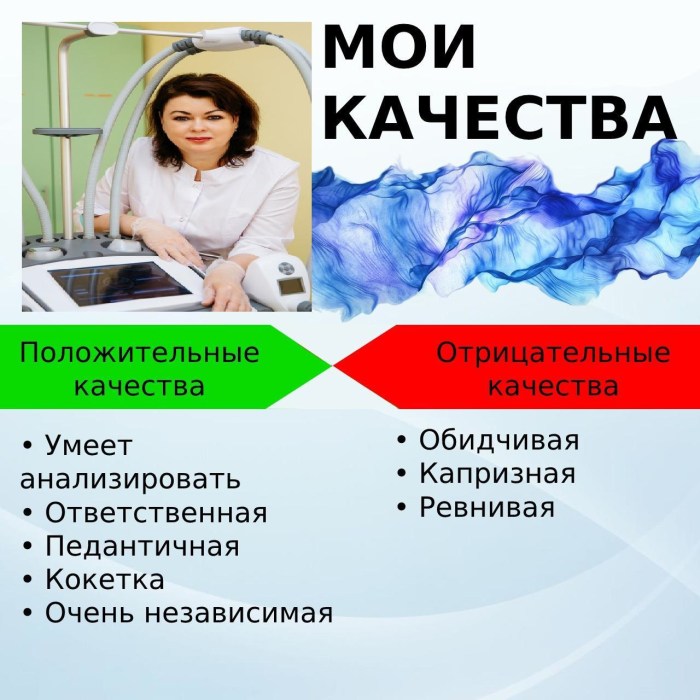 МОИ КАЧЕСТВА

Положительные качества

• Умеет анализировать
• Ответственная
• Педантичная
• Кокетка
• Очень независимая

Отрицательные качества

• Обидчивая
• Капризная
• Ревнивая